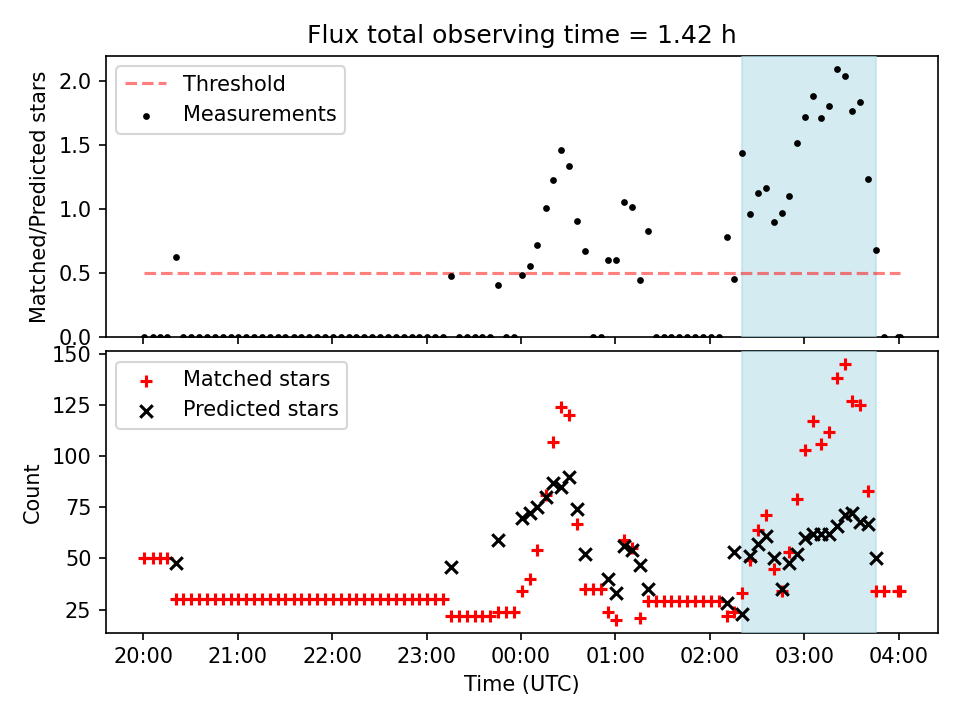 Flux total observing time = 1.42 h

Threshold
Measurements

Matched/Predicted stars

2.0
1.5
1.0
0.5
0.0

Matched stars
Predicted stars

Count

150
125
100
75
50
25

20:00
21:00
22:00
23:00
00:00
01:00
02:00
03:00
04:00

Time (UTC)